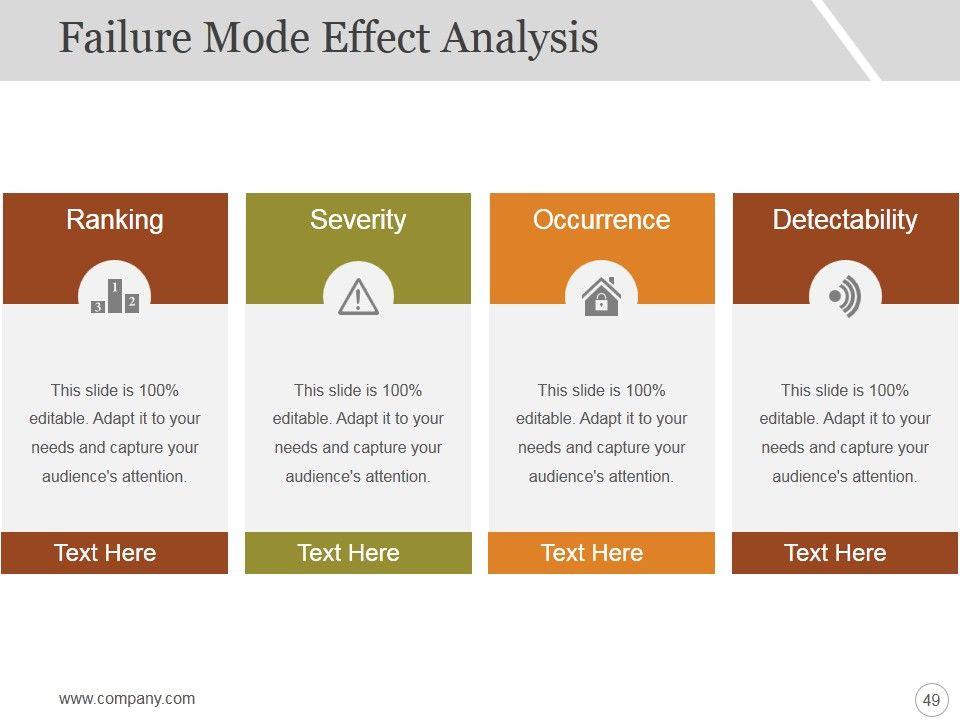 Failure Mode Effect Analysis

Ranking

1 3 2

This slide is 100% editable. Adapt it to your needs and capture your audience's attention.

Text Here

Severity

This slide is 100% editable. Adapt it to your needs and capture your audience's attention.

Text Here

Occurrence

This slide is 100% editable. Adapt it to your needs and capture your audience's attention.

Text Here

Detectability

This slide is 100% editable. Adapt it to your needs and capture your audience's attention.

Text Here

www.company.com

49